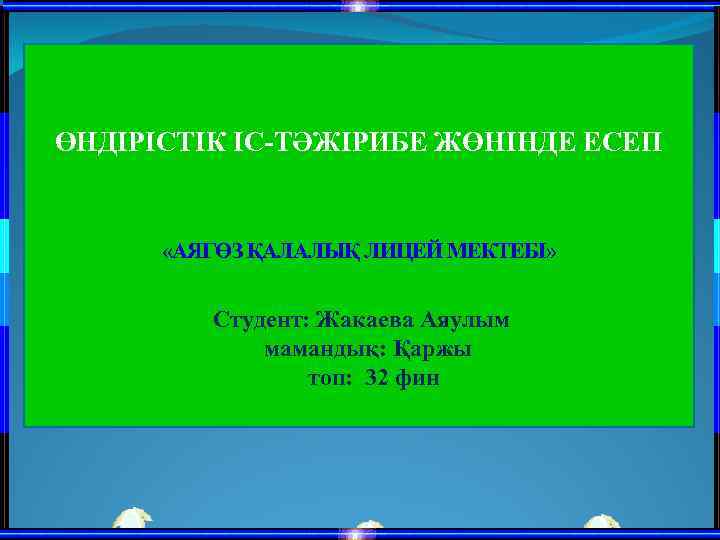 ӨНДІРІСТІК ІС-ТӘЖІРИБЕ ЖӨНІНДЕ ЕСЕП

«АЯГӨЗ ҚАЛАЛЫҚ ЛИЦЕЙ МЕКТЕБІ»

Студент: Жакаева Аяулым
мамандық: Қаржы
топ: 32 фин